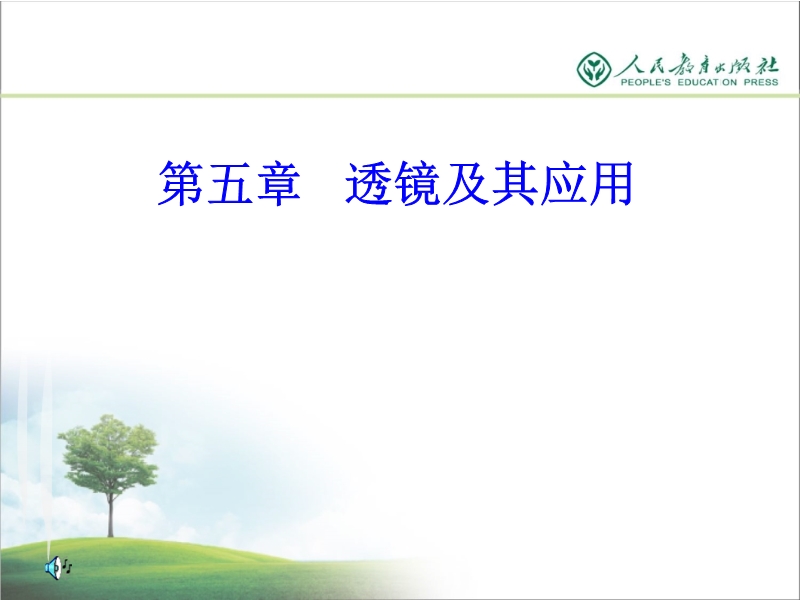 人民教育出版社
PEOPLE'S EDUCATION PRESS

第五章　透镜及其应用